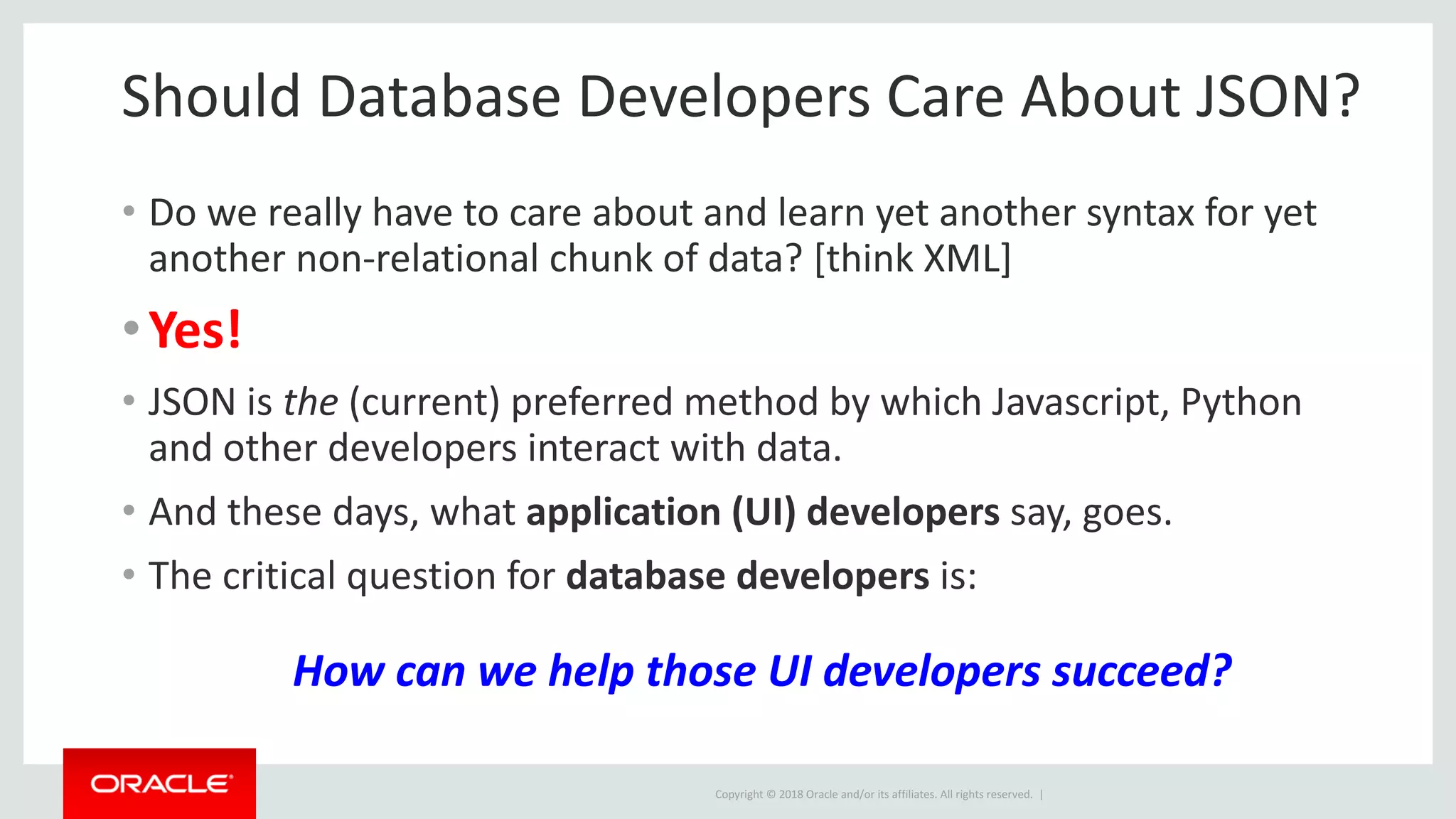 Should Database Developers Care About JSON?

• Do we really have to care about and learn yet another syntax for yet another non-relational chunk of data? [think XML]

• Yes!

• JSON is the (current) preferred method by which Javascript, Python and other developers interact with data.

• And these days, what application (UI) developers say, goes.

• The critical question for database developers is:

How can we help those UI developers succeed?

ORACLE

Copyright © 2018 Oracle and/or its affiliates. All rights reserved. |